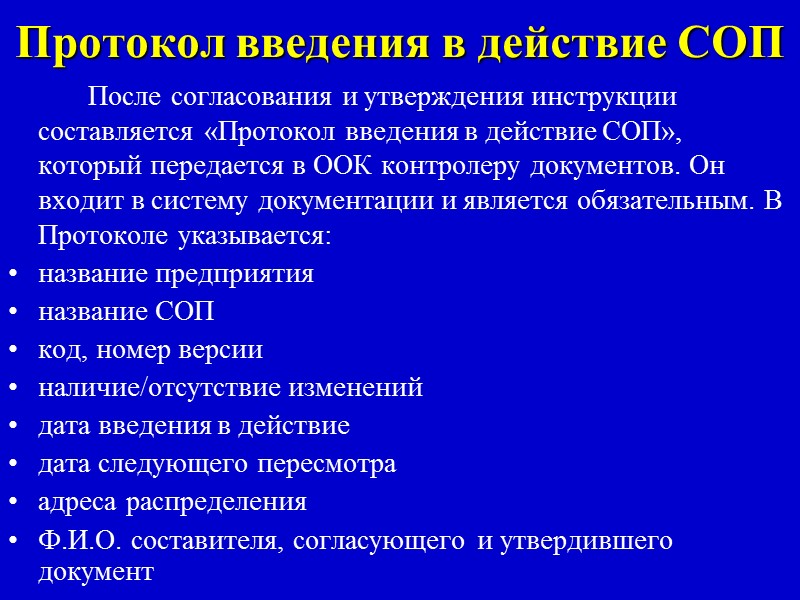 Протокол введения в действие СОП

После согласования и утверждения инструкции составляется «Протокол введения в действие СОП», который передается в ООК контролеру документов. Он входит в систему документации и является обязательным. В Протоколе указывается:

• название предприятия
• название СОП
• код, номер версии
• наличие/отсутствие изменений
• дата введения в действие
• дата следующего пересмотра
• адреса распределения
• Ф.И.О. составителя, согласующего и утвердившего документ